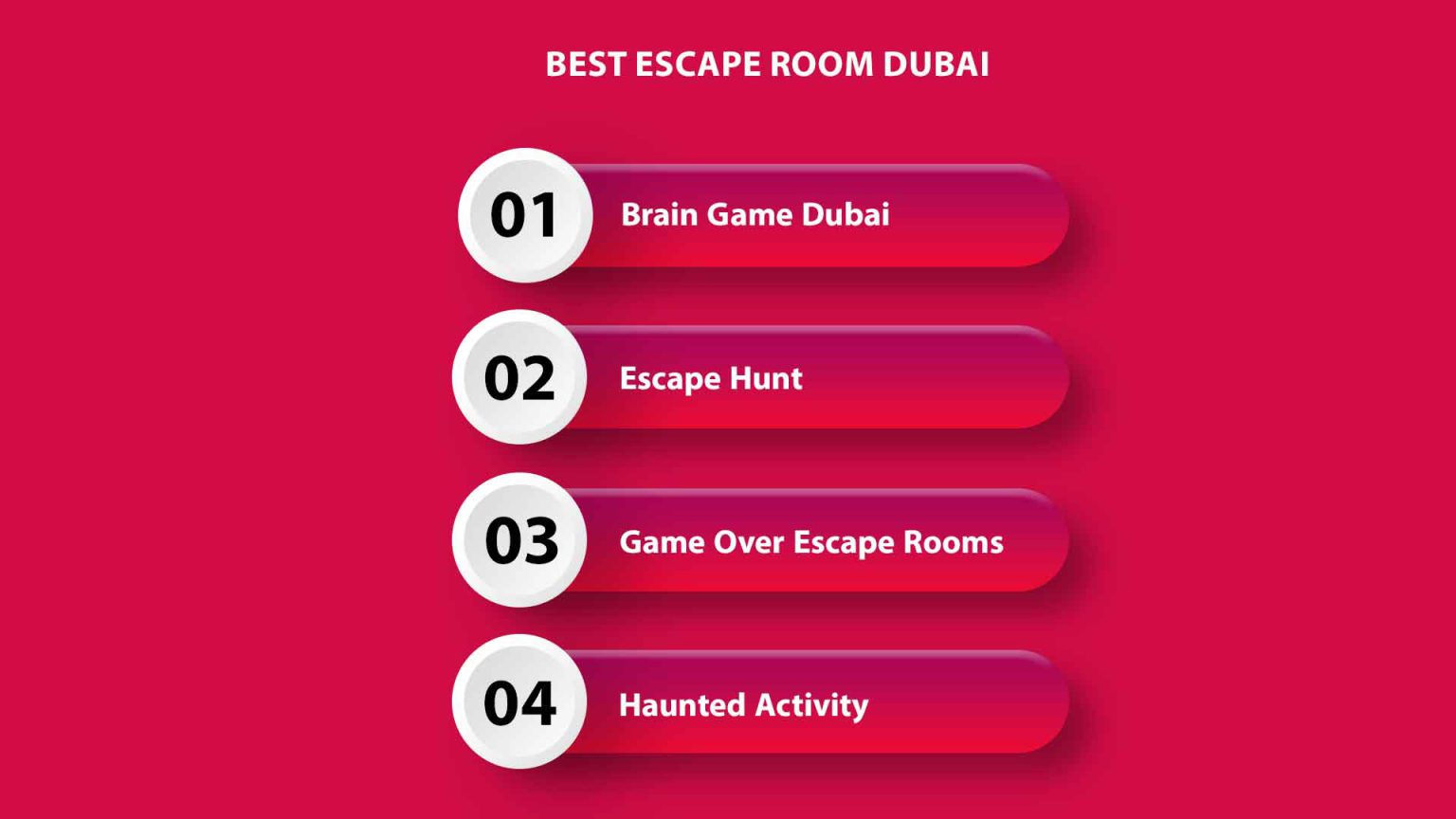 BEST ESCAPE ROOM DUBAI

01 Brain Game Dubai

02 Escape Hunt

03 Game Over Escape Rooms

04 Haunted Activity